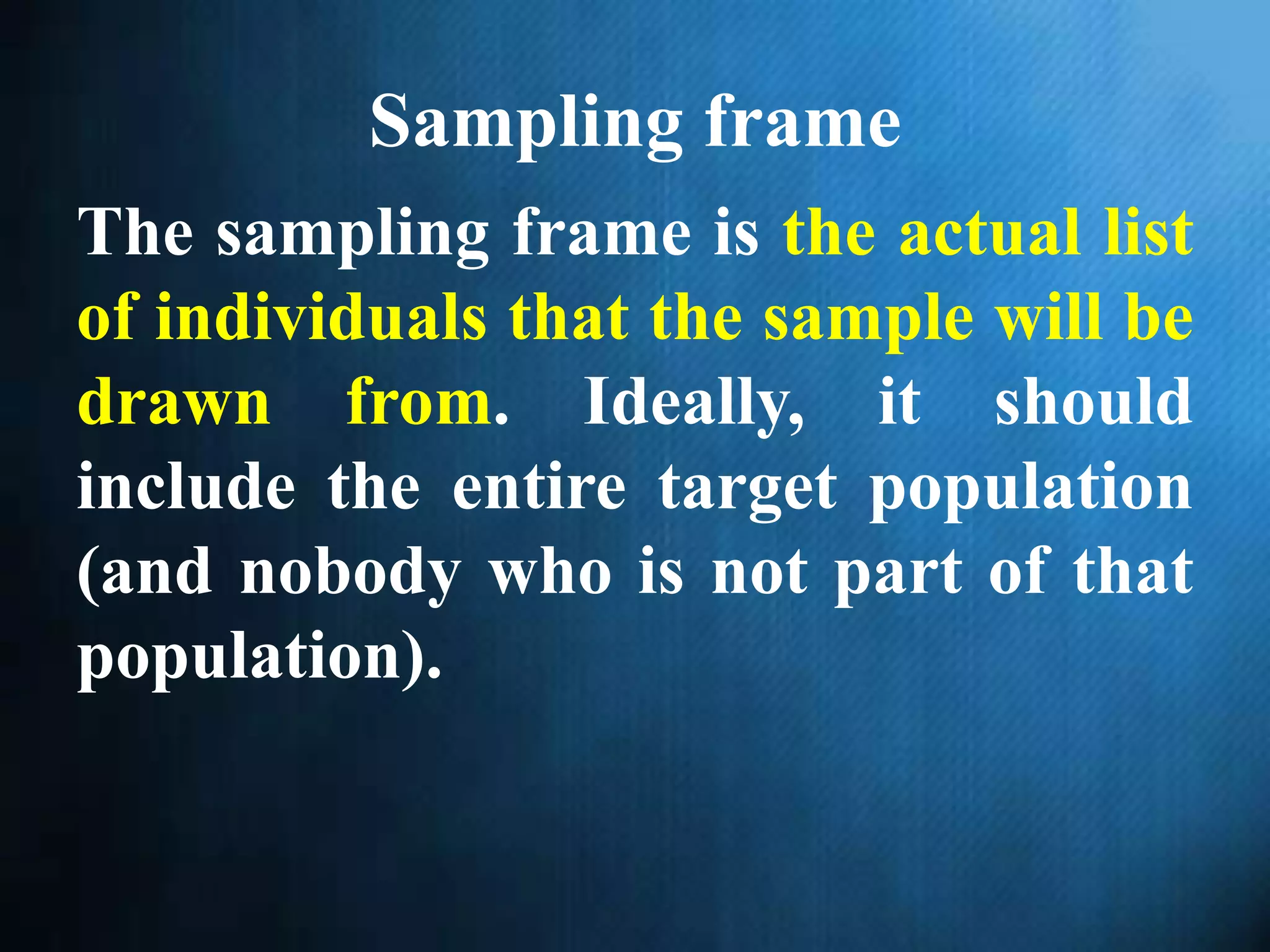 Sampling frame

The sampling frame is the actual list of individuals that the sample will be drawn from. Ideally, it should include the entire target population (and nobody who is not part of that population).